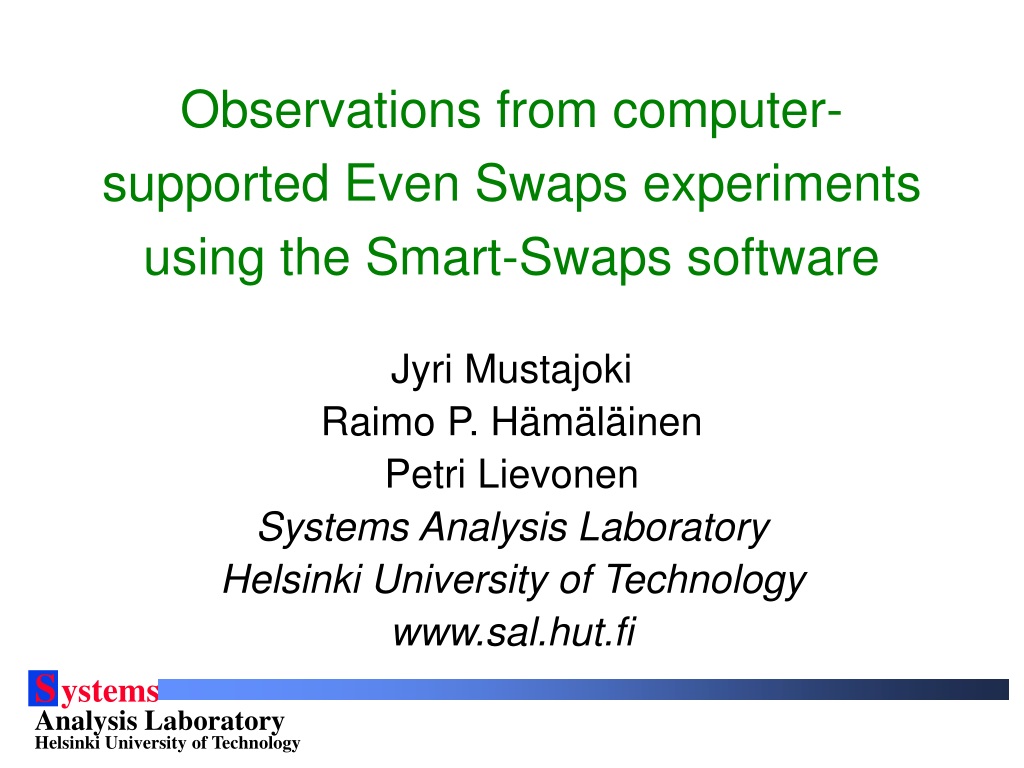 Observations from computer-supported Even Swaps experiments using the Smart-Swaps software

Jyri Mustajoki
Raimo P. Hämäläinen
Petri Lievonen
Systems Analysis Laboratory
Helsinki University of Technology
www.sal.hut.fi

Systems
Analysis Laboratory
Helsinki University of Technology